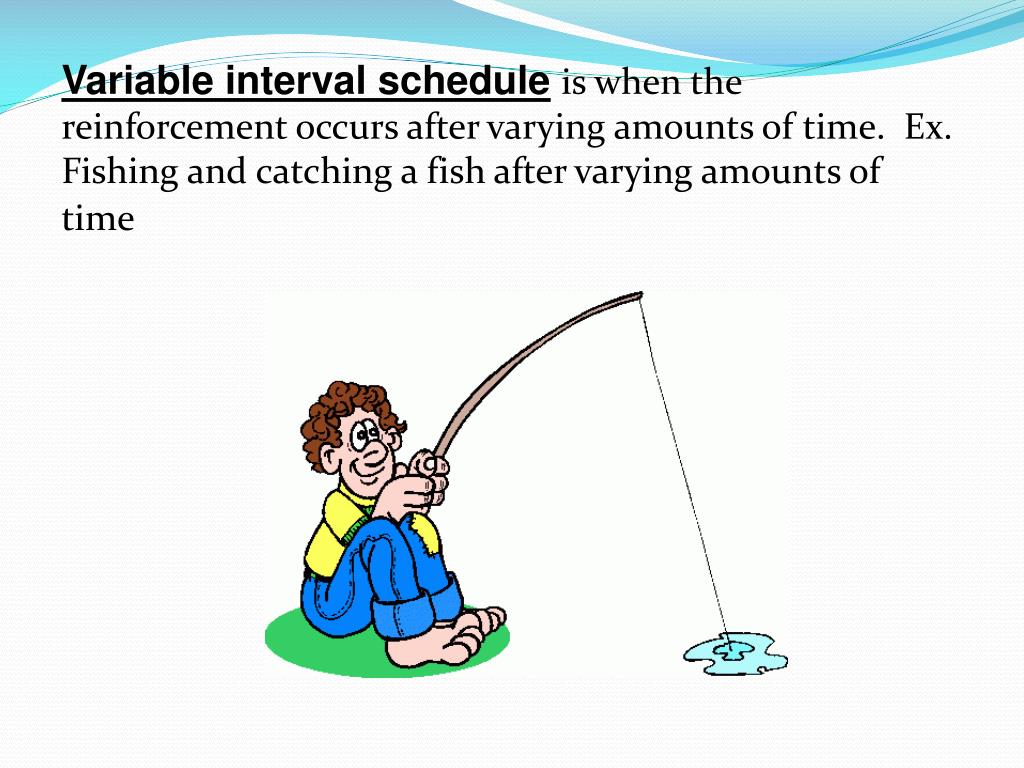 Variable interval schedule is when the reinforcement occurs after varying amounts of time.  Ex. Fishing and catching a fish after varying amounts of time